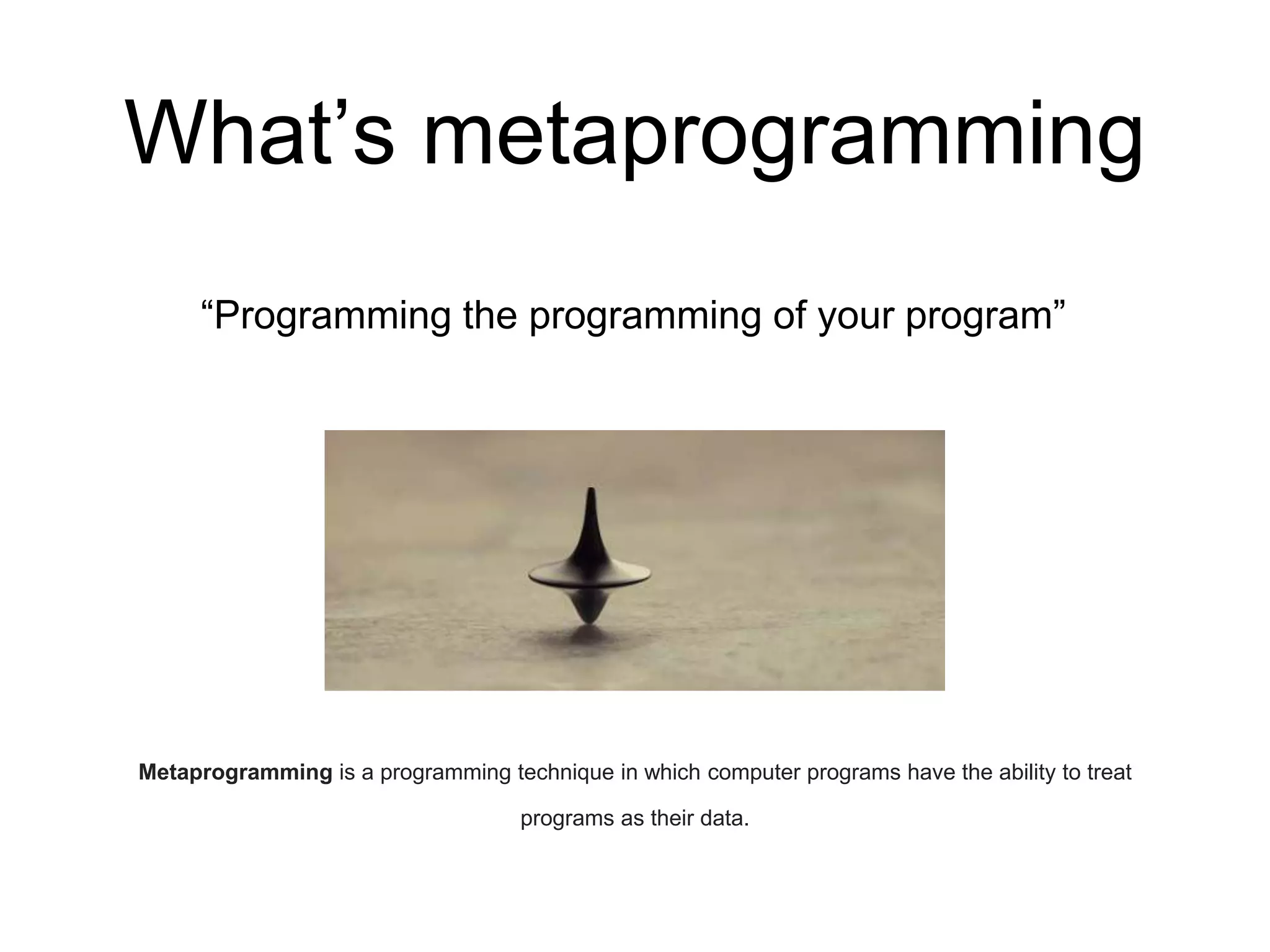 What’s metaprogramming

“Programming the programming of your program”

Metaprogramming is a programming technique in which computer programs have the ability to treat programs as their data.